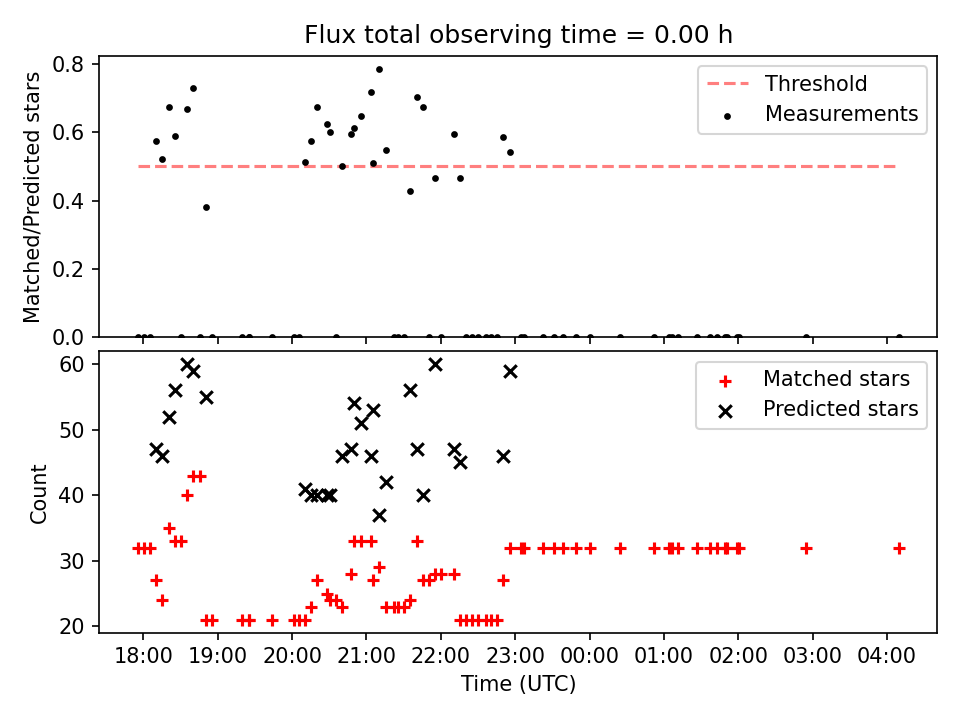 Flux total observing time = 0.00 h

Matched/Predicted stars

0.8
0.6
0.4
0.2
0.0

Threshold
Measurements

Count

60
50
40
30
20

Matched stars
Predicted stars

18:00 19:00 20:00 21:00 22:00 23:00 00:00 01:00 02:00 03:00 04:00

Time (UTC)